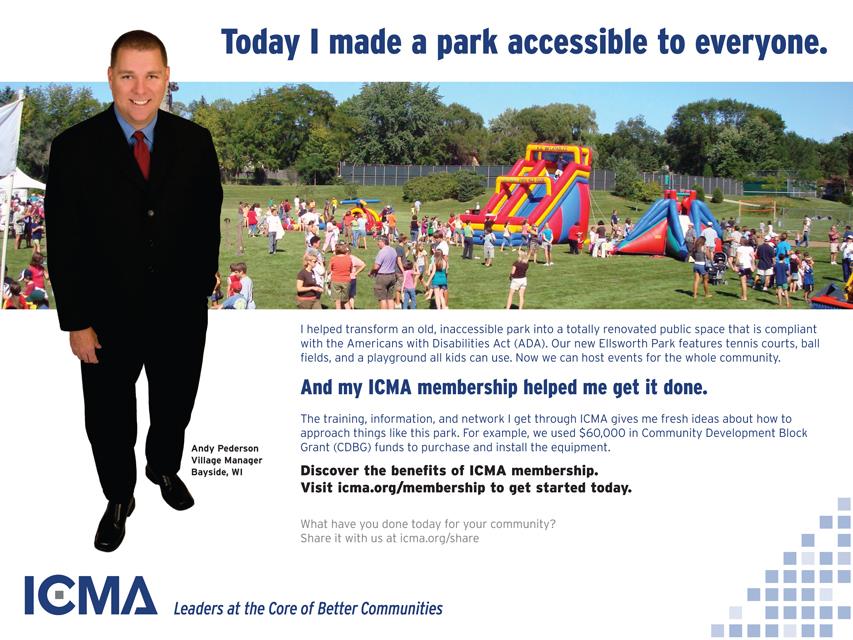 Today I made a park accessible to everyone.

I helped transform an old, inaccessible park into a totally renovated public space that is compliant with the Americans with Disabilities Act (ADA). Our new Ellsworth Park features tennis courts, ball fields, and a playground all kids can use. Now we can host events for the whole community.

And my ICMA membership helped me get it done.

The training, information, and network I get through ICMA gives me fresh ideas about how to approach things like this park. For example, we used $60,000 in Community Development Block Grant (CDBG) funds to purchase and install the equipment.

Andy Pederson
Village Manager
Bayside, WI

Discover the benefits of ICMA membership.
Visit icma.org/membership to get started today.

What have you done today for your community?
Share it with us at icma.org/share

ICMA

Leaders at the Core of Better Communities